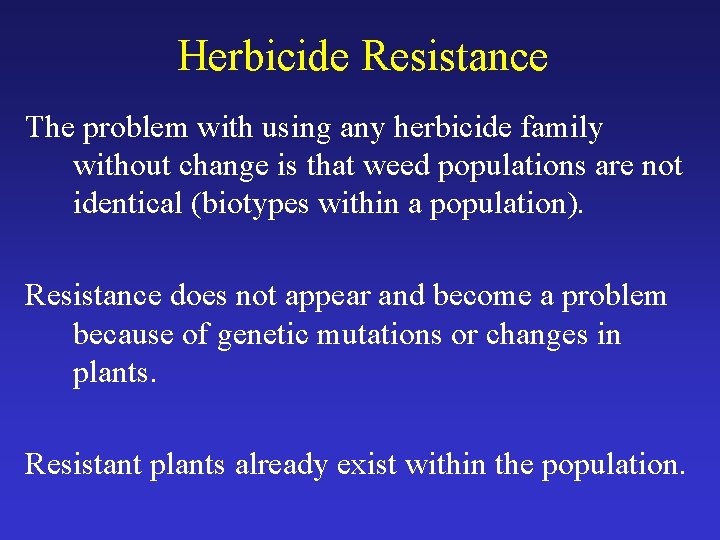 Herbicide Resistance

The problem with using any herbicide family without change is that weed populations are not identical (biotypes within a population).

Resistance does not appear and become a problem because of genetic mutations or changes in plants.

Resistant plants already exist within the population.